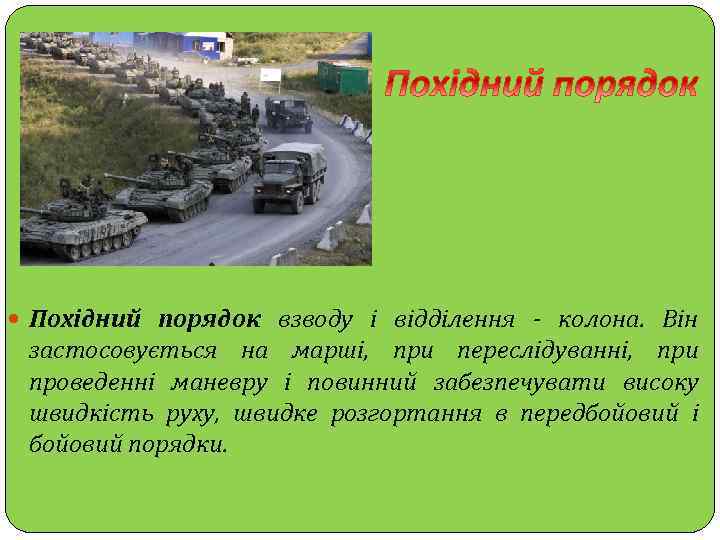 Похідний порядок

Похідний порядок взводу і відділення - колона. Він застосовується на марші, при переслідуванні, при проведенні маневру і повинний забезпечувати високу швидкість руху, швидке розгортання в передбойовий і бойовий порядки.